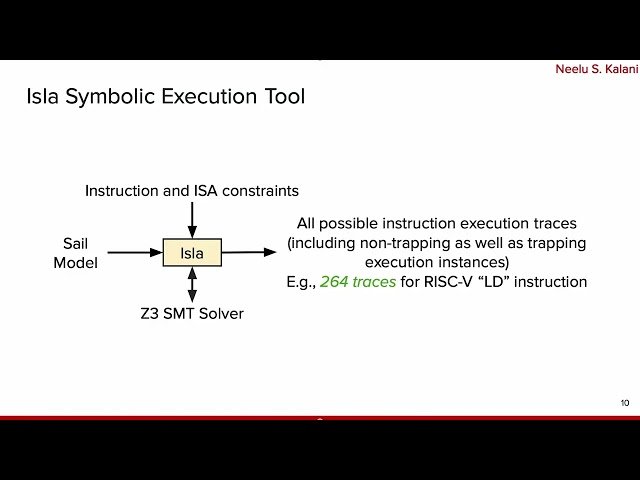 Neelu S. Kalani

Isla Symbolic Execution Tool

Instruction and ISA constraints

Sail Model

Isla

Z3 SMT Solver

All possible instruction execution traces (including non-trapping as well as trapping execution instances)
E.g., 264 traces for RISC-V “LD” instruction

10